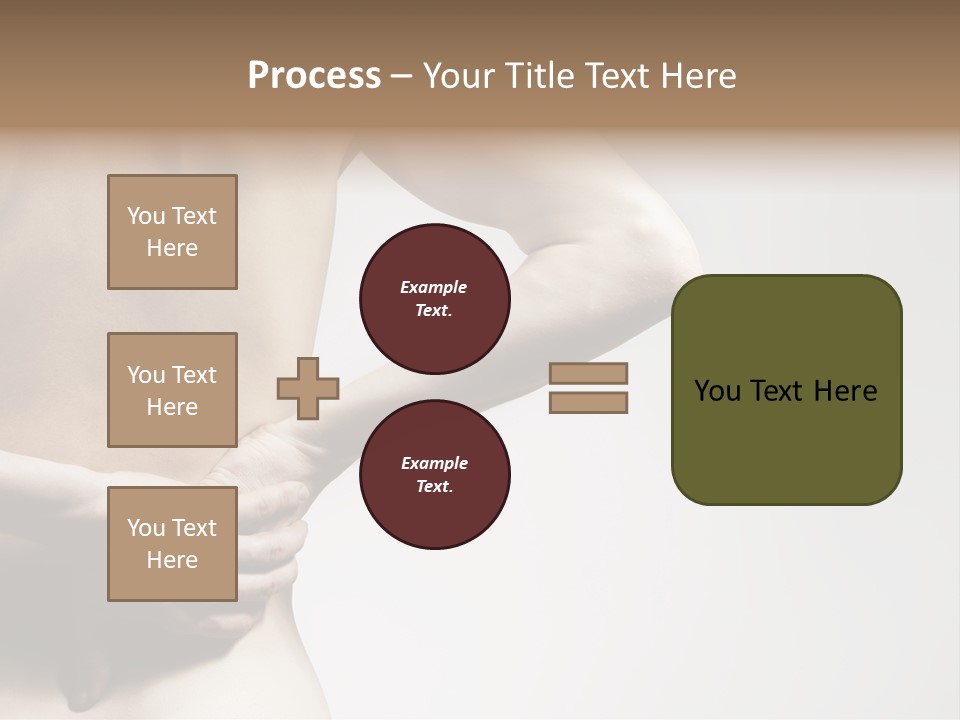 Process – Your Title Text Here

You Text Here

You Text Here

You Text Here

Example Text.

Example Text.

You Text Here